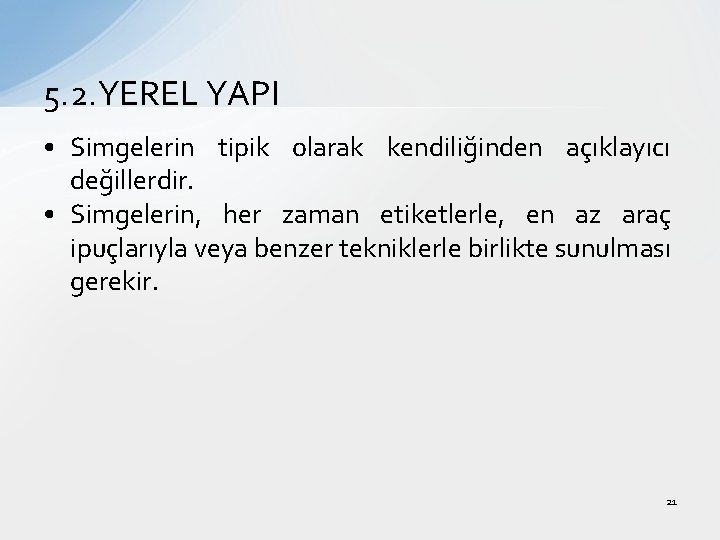 5.2.YEREL YAPI

• Simgelerin tipik olarak kendiliğinden açıklayıcı değillerdir.
• Simgelerin, her zaman etiketlerle, en az araç ipuçlarıyla veya benzer tekniklerle birlikte sunulması gerekir.

21